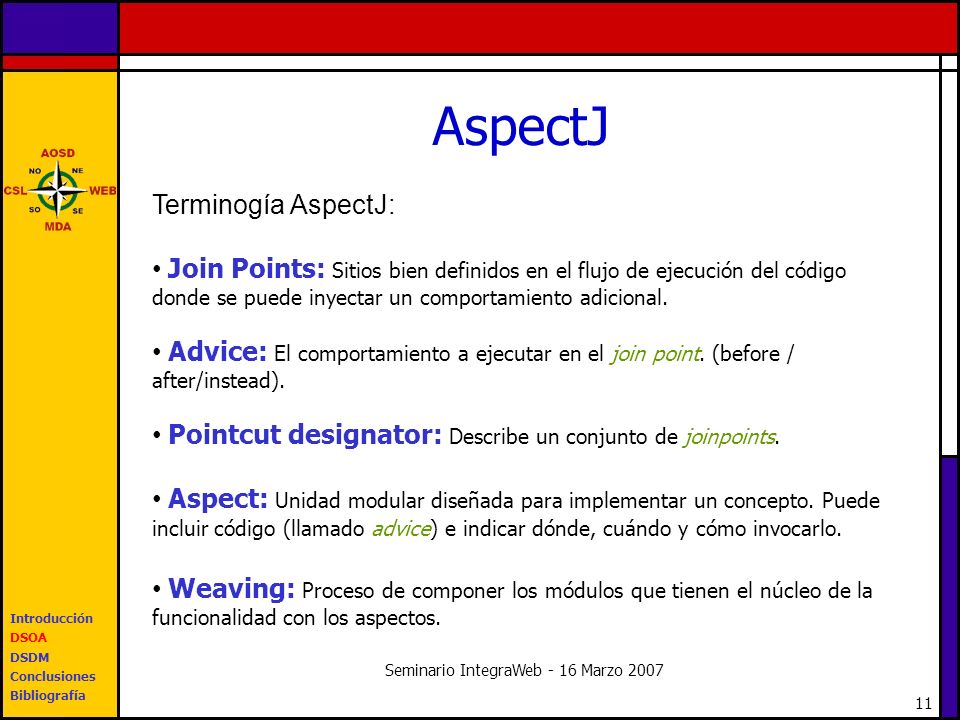 AOSD
NO NE
CSL WEB
SO SE
MDA

AspectJ

Terminogía AspectJ:

• Join Points: Sitios bien definidos en el flujo de ejecución del código donde se puede inyectar un comportamiento adicional.

• Advice: El comportamiento a ejecutar en el join point. (before / after/instead).

• Pointcut designator: Describe un conjunto de joinpoints.

• Aspect: Unidad modular diseñada para implementar un concepto. Puede incluir código (llamado advice) e indicar dónde, cuándo y cómo invocarlo.

• Weaving: Proceso de componer los módulos que tienen el núcleo de la funcionalidad con los aspectos.

Introducción
DSOA
DSDM
Conclusiones
Bibliografía

Seminario IntegraWeb - 16 Marzo 2007

11